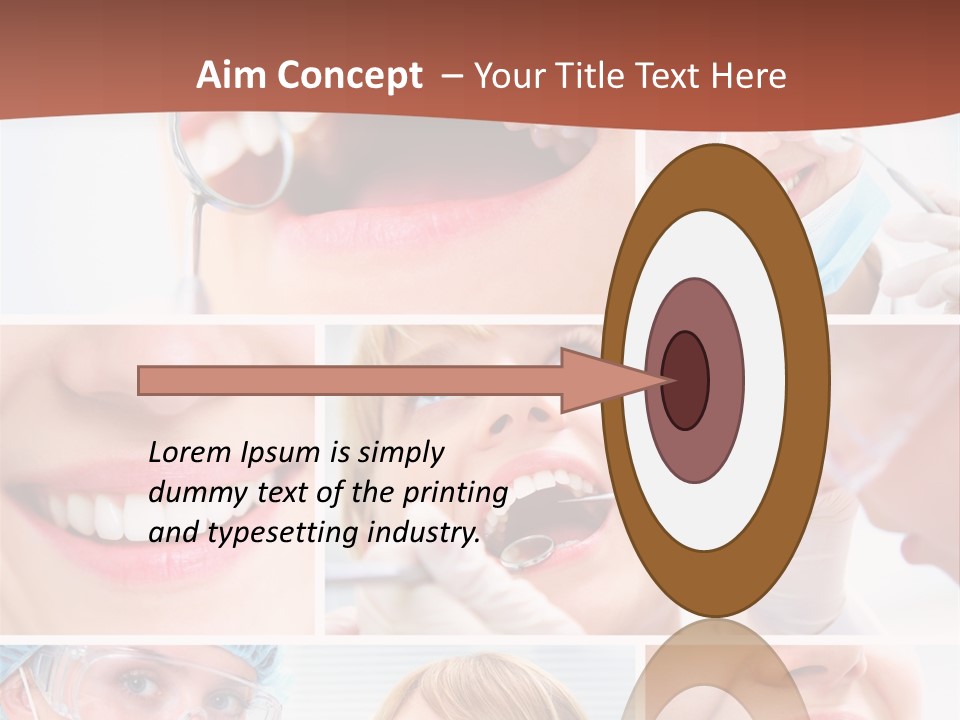 Aim Concept – Your Title Text Here

Lorem Ipsum is simply dummy text of the printing and typesetting industry.